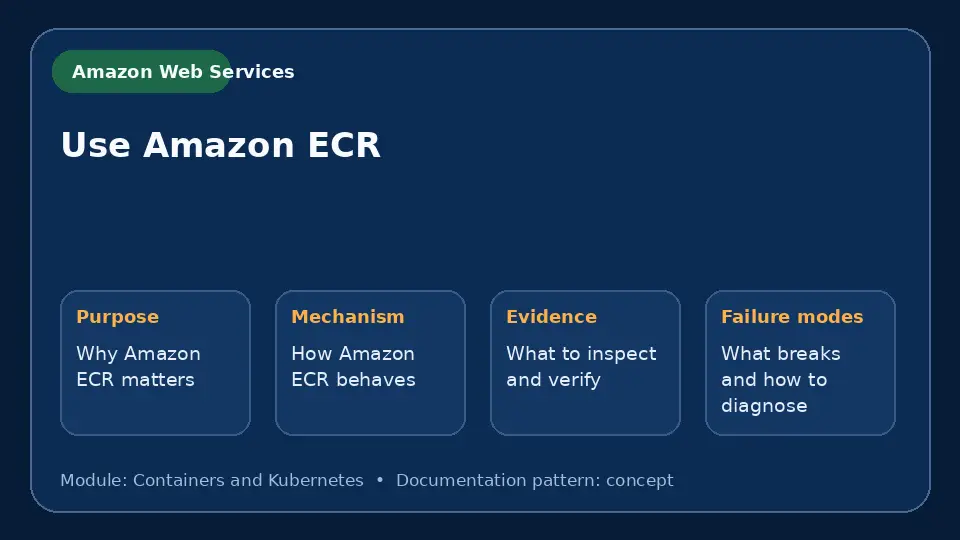 Amazon Web Services

Use Amazon ECR

Purpose
Why Amazon ECR matters

Mechanism
How Amazon ECR behaves

Evidence
What to inspect and verify

Failure modes
What breaks and how to diagnose

Module: Containers and Kubernetes • Documentation pattern: concept